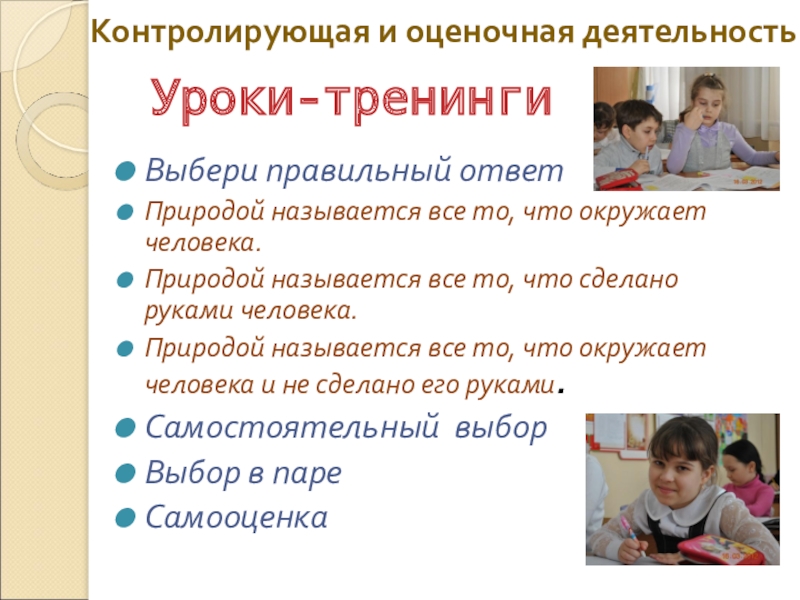 Контролирующая и оценочная деятельность

Уроки-тренинги

Выбери правильный ответ

Природой называется все то, что окружает человека.

Природой называется все то, что сделано руками человека.

Природой называется все то, что окружает человека и не сделано его руками.

Самостоятельный выбор

Выбор в паре

Самооценка